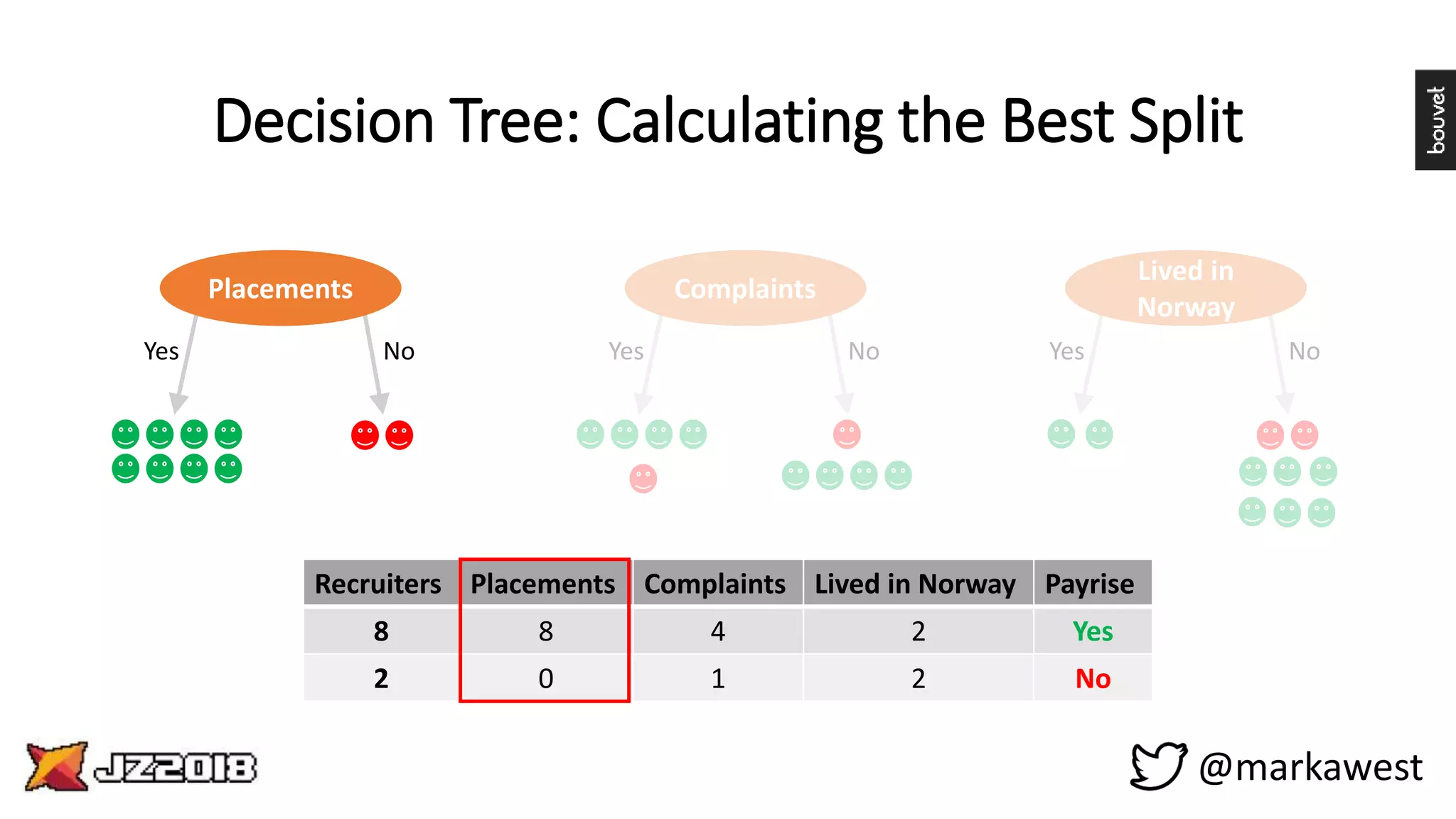 Decision Tree: Calculating the Best Split

bouvet

Placements

Yes

No

Complaints

Yes

No

Lived in Norway

Yes

No

| Recruiters | Placements | Complaints | Lived in Norway | Payrise |
|---|---|---|---|---|
| 8 | 8 | 4 | 2 | Yes |
| 2 | 0 | 1 | 2 | No |

JZ2018

@markawest